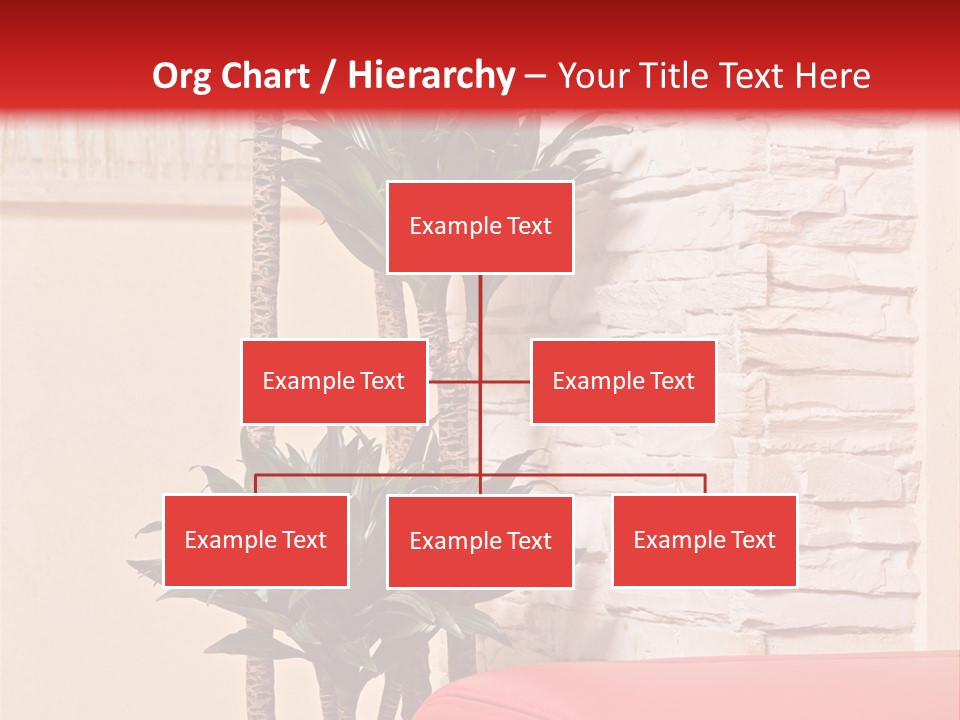 Org Chart / Hierarchy – Your Title Text Here

Example Text

Example Text

Example Text

Example Text

Example Text

Example Text